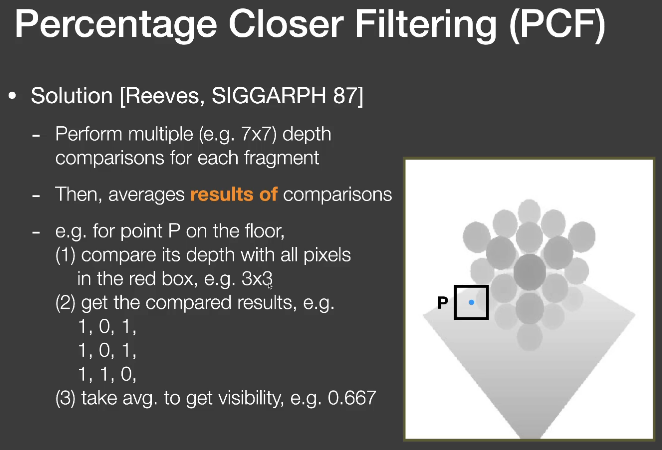 Percentage Closer Filtering (PCF)

• Solution [Reeves, SIGGARPH 87]

- Perform multiple (e.g. 7x7) depth comparisons for each fragment

- Then, averages results of comparisons

- e.g. for point P on the floor,
(1) compare its depth with all pixels in the red box, e.g. 3x3
(2) get the compared results, e.g.
1, 0, 1,
1, 0, 1,
1, 1, 0,
(3) take avg. to get visibility, e.g. 0.667

P